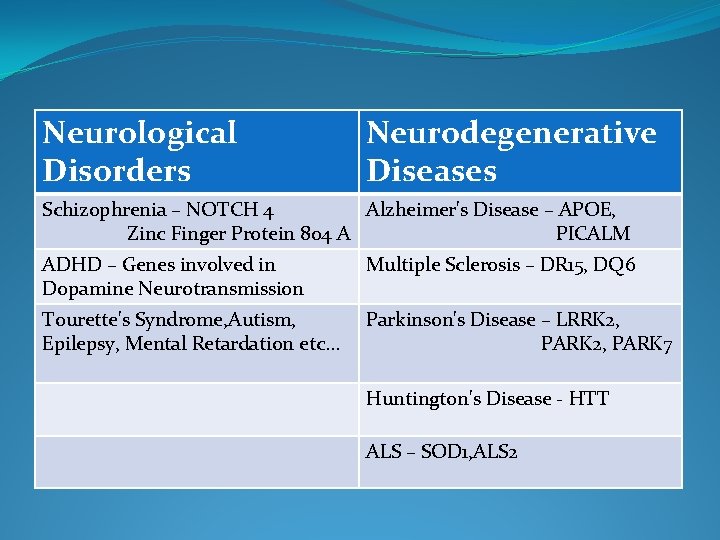 | Neurological Disorders | Neurodegenerative Diseases |
|---|---|
| Schizophrenia – NOTCH 4 Zinc Finger Protein 804 A | Alzheimer's Disease – APOE, PICALM |
| ADHD – Genes involved in Dopamine Neurotransmission | Multiple Sclerosis – DR15, DQ6 |
| Tourette's Syndrome,Autism, Epilepsy, Mental Retardation etc… | Parkinson's Disease – LRRK2, PARK2, PARK7 |
| | Huntington's Disease - HTT |
| | ALS – SOD1,ALS2 |